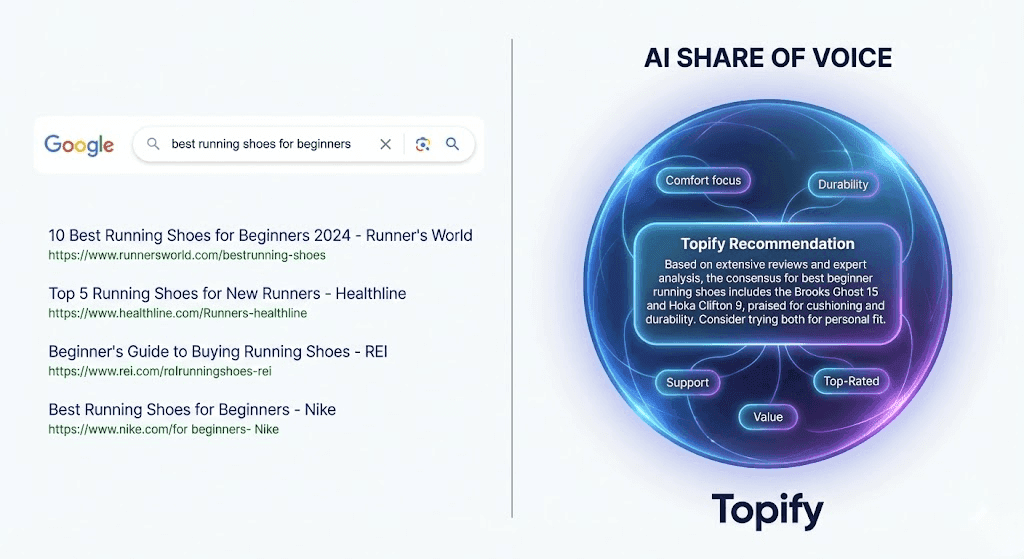 Google

best running shoes for beginners

10 Best Running Shoes for Beginners 2024 - Runner's World
https://www.runnersworld.com/bestrunning-shoes

Top 5 Running Shoes for New Runners - Healthline
https://www.healthline.com/Runners-healthline

Beginner's Guide to Buying Running Shoes - REI
https://www.rei.com/rolrunningshoes-rei

Best Running Shoes for Beginners - Nike
https://www.nike.com/for beginners- Nike

AI SHARE OF VOICE

Comfort focus

Durability

Topify Recommendation

Based on extensive reviews and expert analysis, the consensus for best beginner running shoes includes the Brooks Ghost 15 and Hoka Clifton 9, praised for cushioning and durability. Consider trying both for personal fit.

Support

Top-Rated

Value

Topify